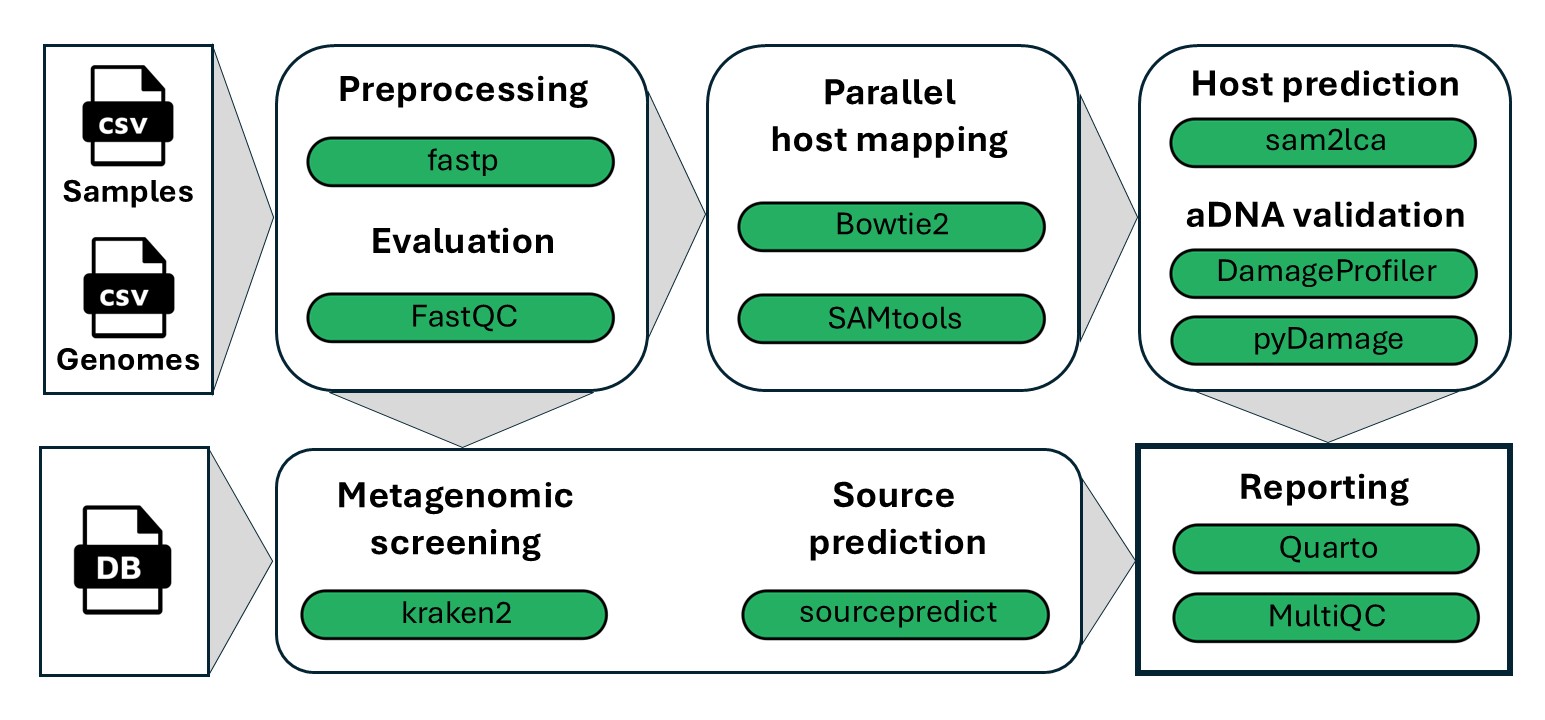 CSV
Samples

CSV
Genomes

Preprocessing
fastp
Evaluation
FastQC

Parallel host mapping
Bowtie2
SAMtools

Host prediction
sam2lca
aDNA validation
DamageProfiler
pyDamage

DB

Metagenomic screening
kraken2

Source prediction
sourcepredict

Reporting
Quarto
MultiQC